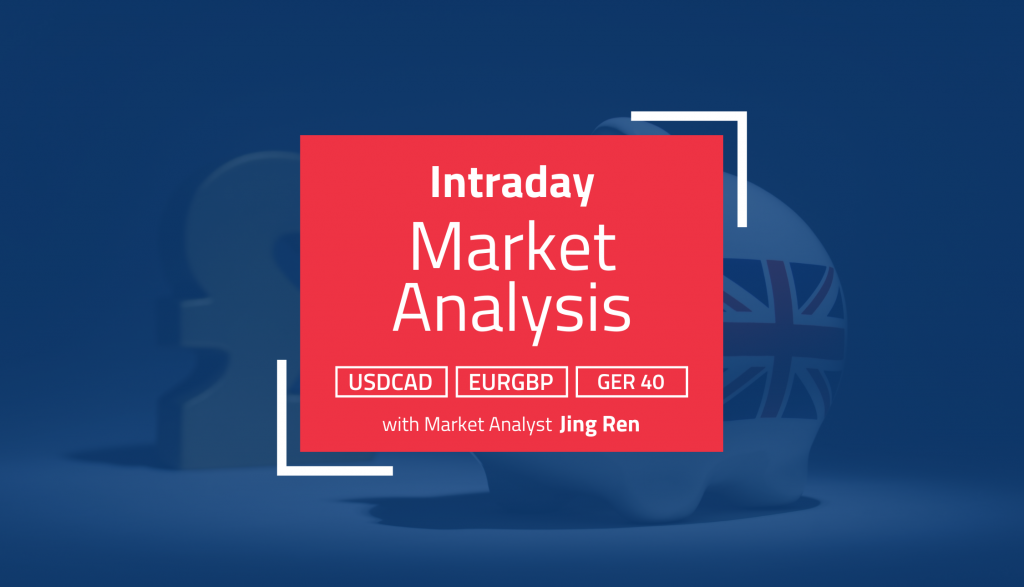 Intraday
Market Analysis

USDCAD EURGBP GER 40

with Market Analyst Jing Ren